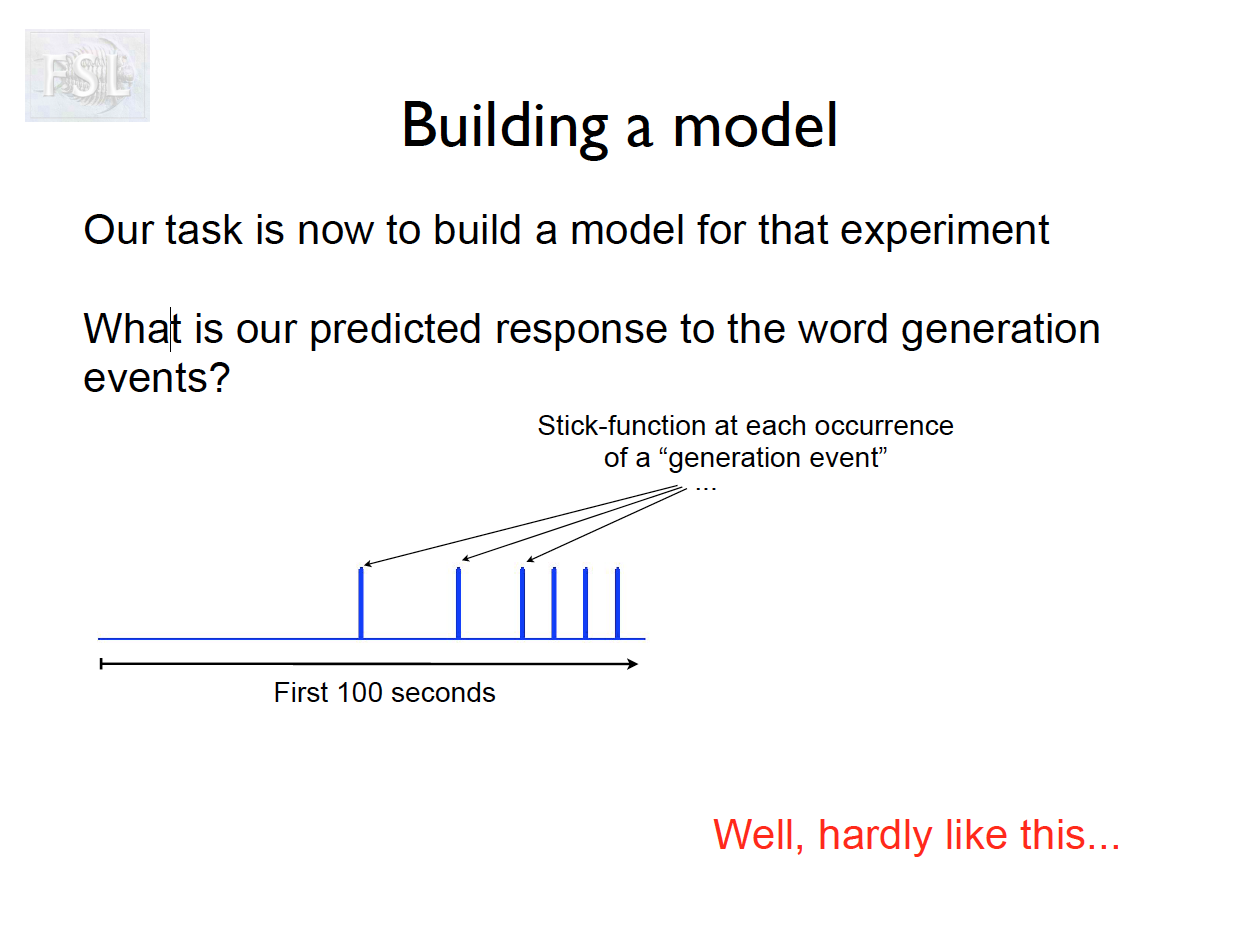 FSL

Building a model

Our task is now to build a model for that experiment

What is our predicted response to the word generation events?

Stick-function at each occurrence of a “generation event” ...

First 100 seconds

Well, hardly like this...